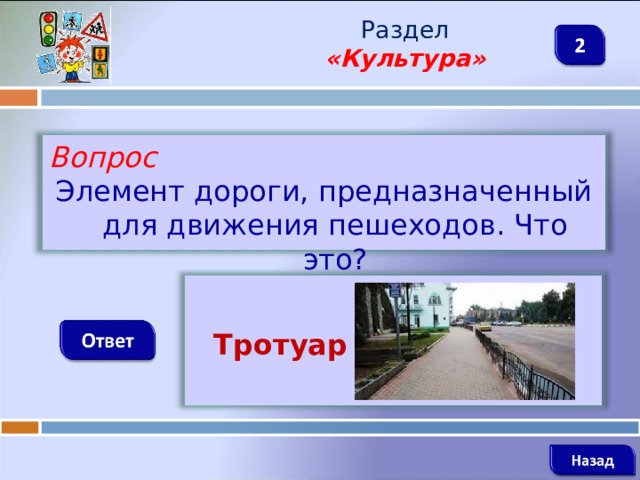 Раздел
«Культура»

2

Вопрос
Элемент дороги, предназначенный для движения пешеходов. Что это?

Ответ

Тротуар

Назад